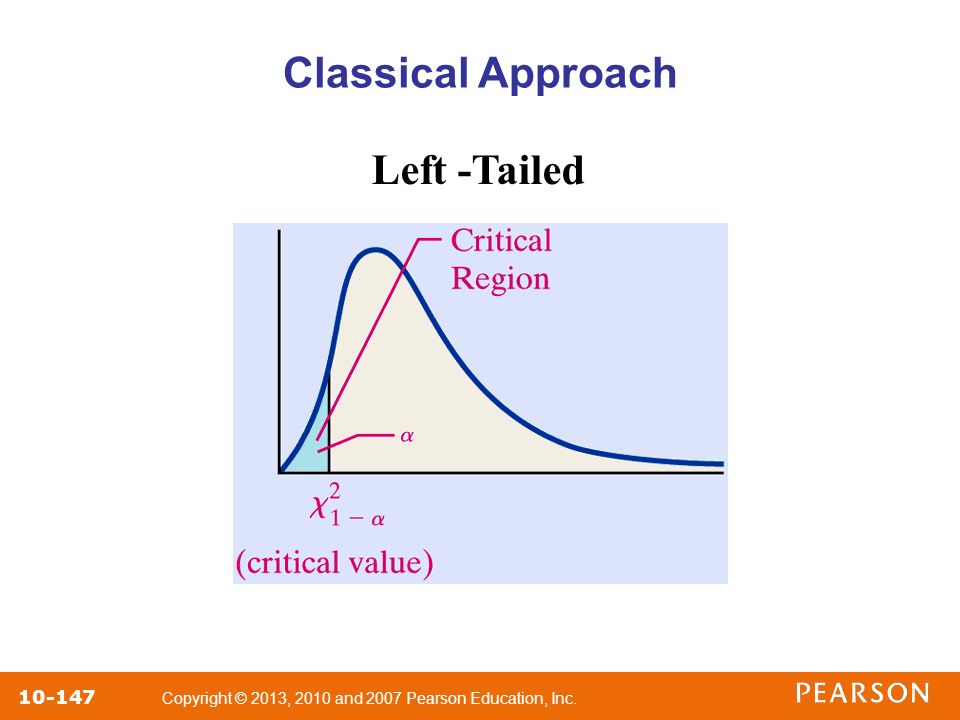 Classical Approach

Left -Tailed

Critical Region

$\alpha$

$\chi^2_{1-\alpha}$

(critical value)

10-147

Copyright © 2013, 2010 and 2007 Pearson Education, Inc.

PEARSON